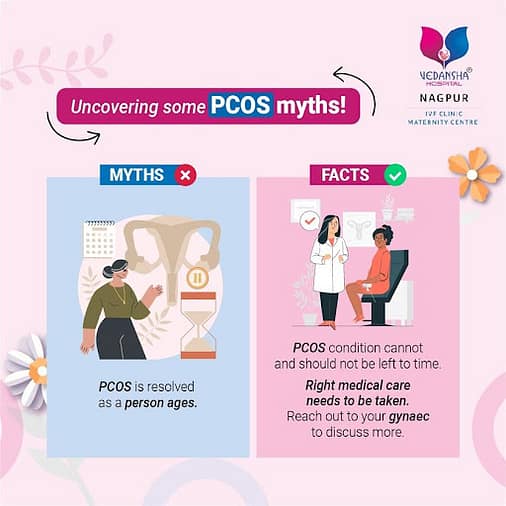 VEDANSHA® HOSPITAL
NAGPUR
IVF CLINIC
MATERNITY CENTRE

Uncovering some PCOS myths!

MYTHS

PCOS is resolved as a person ages.

FACTS

PCOS condition cannot and should not be left to time.

Right medical care needs to be taken.
Reach out to your gynaec to discuss more.